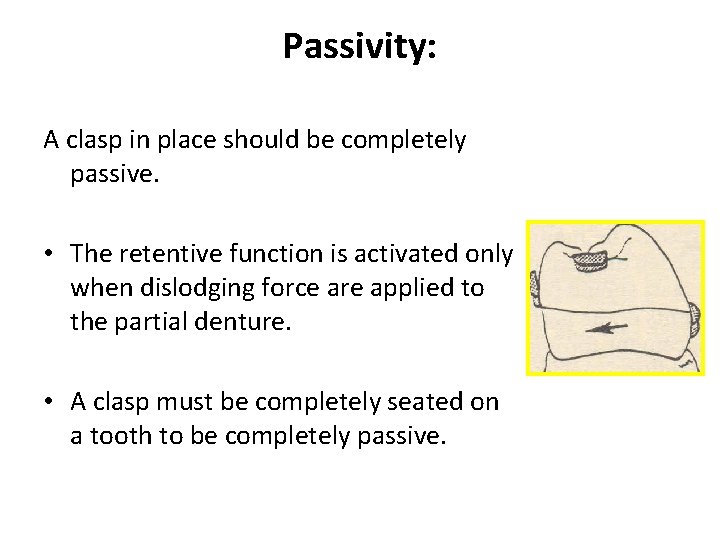 Passivity:

A clasp in place should be completely passive.

• The retentive function is activated only when dislodging force are applied to the partial denture.

• A clasp must be completely seated on a tooth to be completely passive.